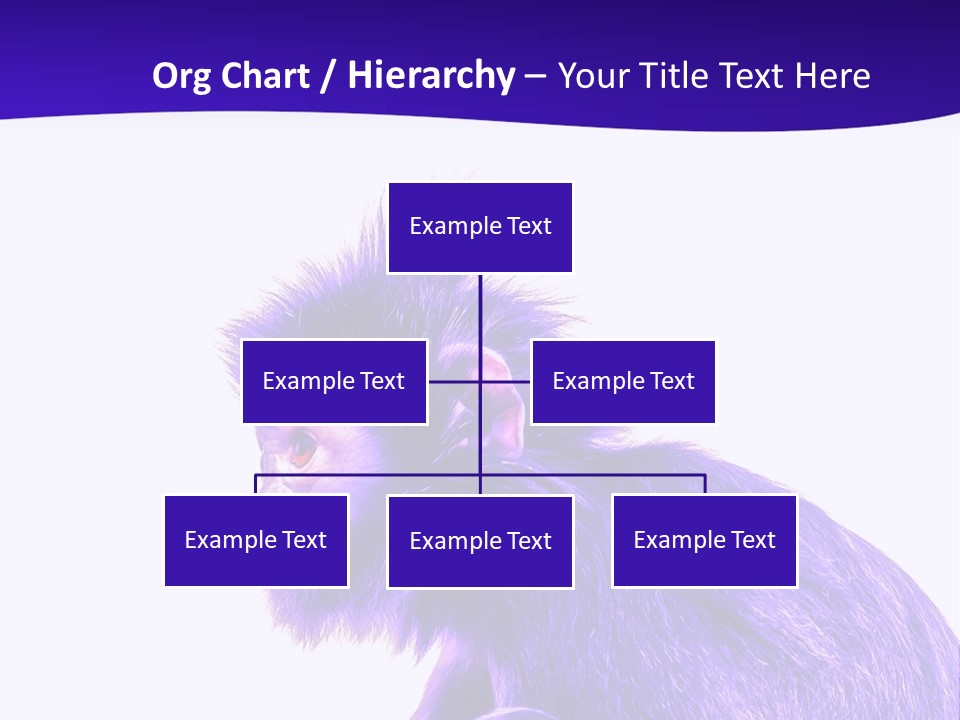 Org Chart / Hierarchy – Your Title Text Here

Example Text

Example Text

Example Text

Example Text

Example Text

Example Text